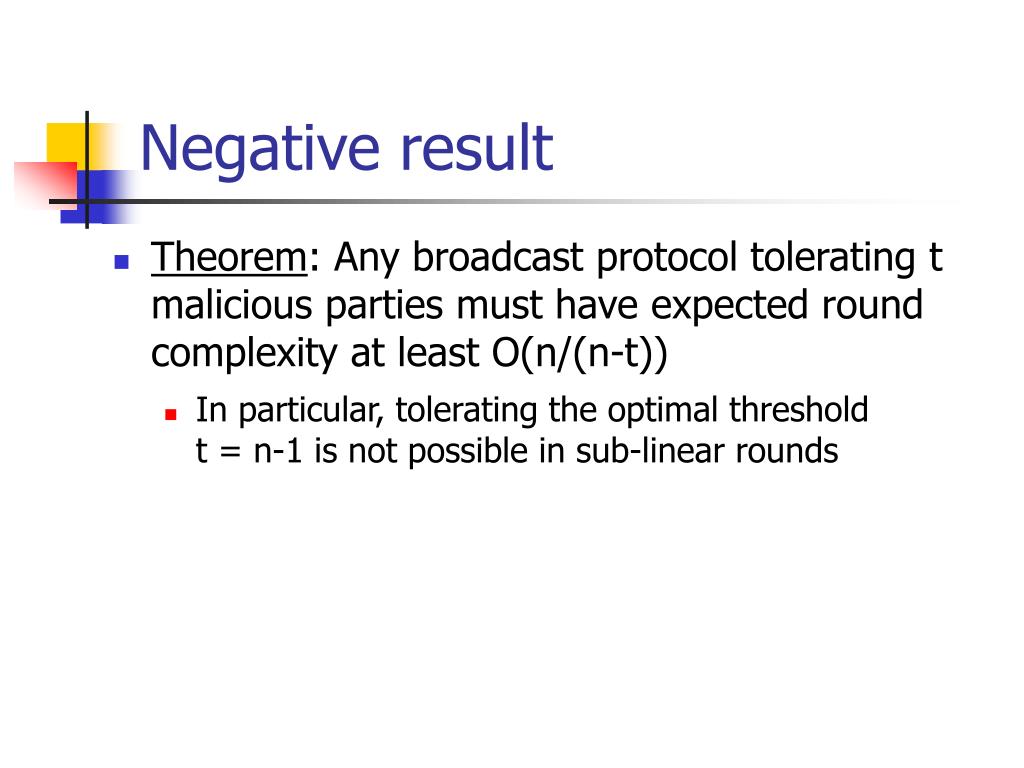 Negative result

Theorem: Any broadcast protocol tolerating t malicious parties must have expected round complexity at least O(n/(n-t))

In particular, tolerating the optimal threshold t = n-1 is not possible in sub-linear rounds